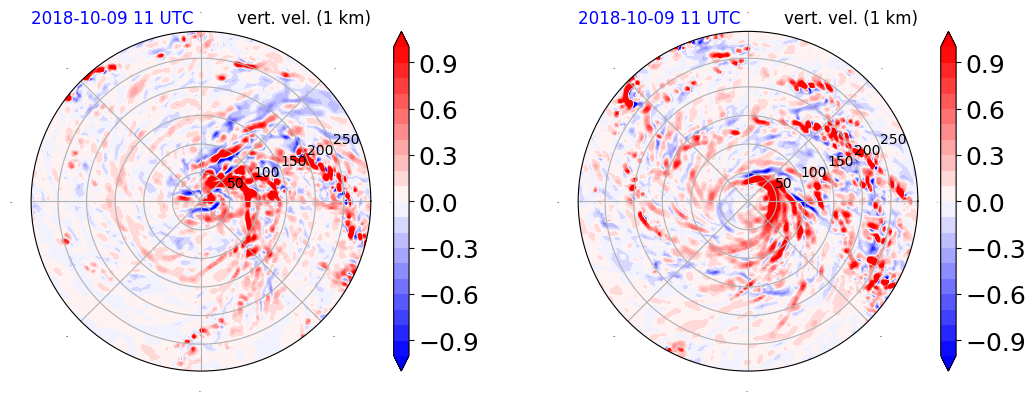 2018-10-09 11 UTC vert. vel. (1 km)

50 100 150 200 250

0.9
0.6
0.3
0.0
−0.3
−0.6
−0.9

2018-10-09 11 UTC vert. vel. (1 km)

50 100 150 200 250

0.9
0.6
0.3
0.0
−0.3
−0.6
−0.9